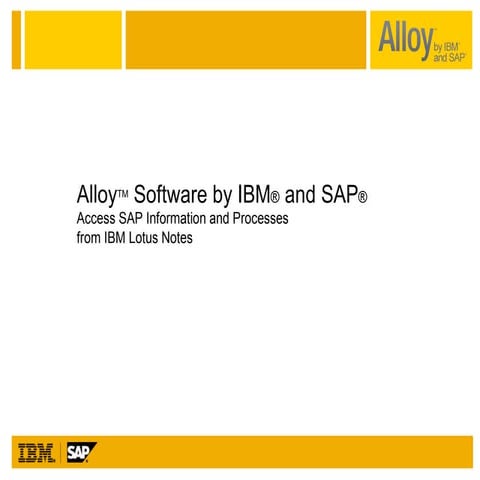 Alloy™ by IBM® and SAP®

Alloy™ Software by IBM® and SAP®
Access SAP Information and Processes from IBM Lotus Notes

IBM. SAP